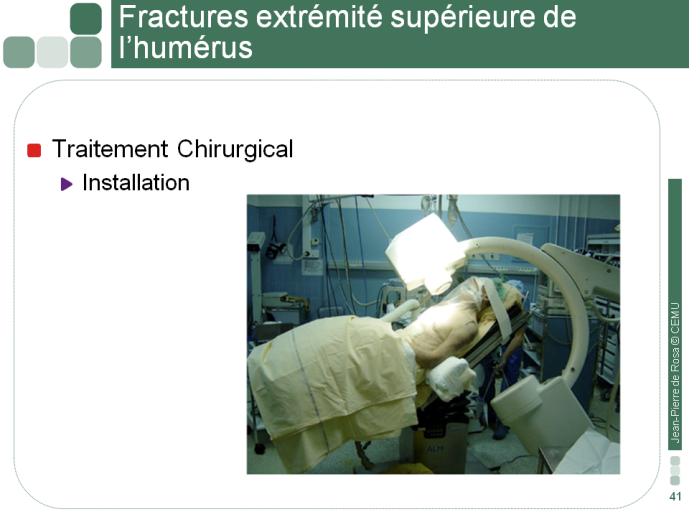 Fractures extrémité supérieure de l'humérus

Traitement Chirurgical

Installation

ALM

Jean-Pierre de Rosa © CEMU

41